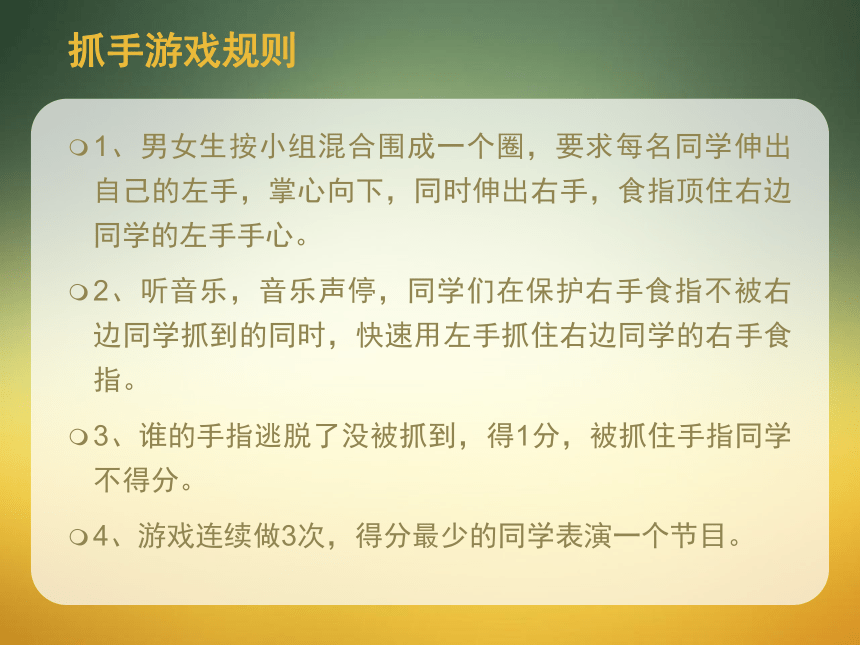 抓手游戏规则

1、男女生按小组混合围成一个圈，要求每名同学伸出自己的左手，掌心向下，同时伸出右手，食指顶住右边同学的左手手心。

2、听音乐，音乐声停，同学们在保护右手食指不被右边同学抓到的同时，快速用左手抓住右边同学的右手食指。

3、谁的手指逃脱了没被抓到，得1分，被抓住手指同学不得分。

4、游戏连续做3次，得分最少的同学表演一个节目。